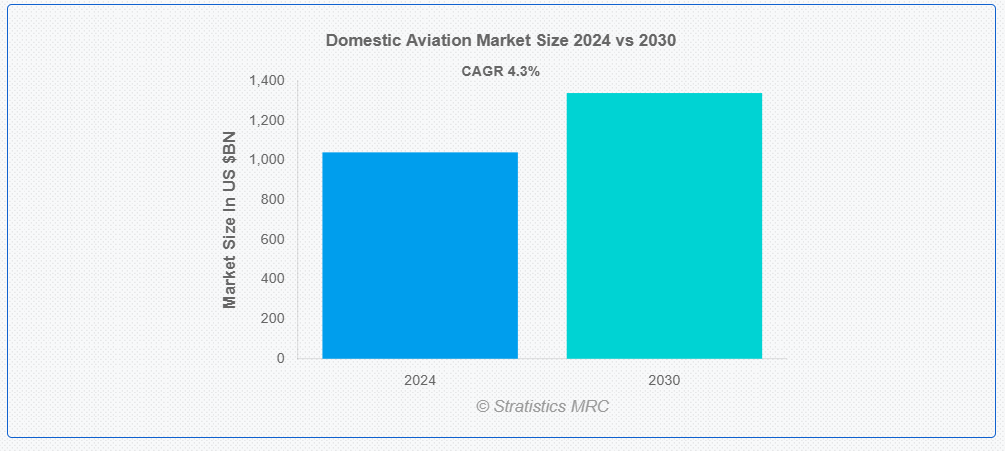 Domestic Aviation Market Size 2024 vs 2030

CAGR 4.3%

Market Size In US $BN

1,400
1,200
1,000
800
600
400
200
0

2024
2030

© Stratistics MRC